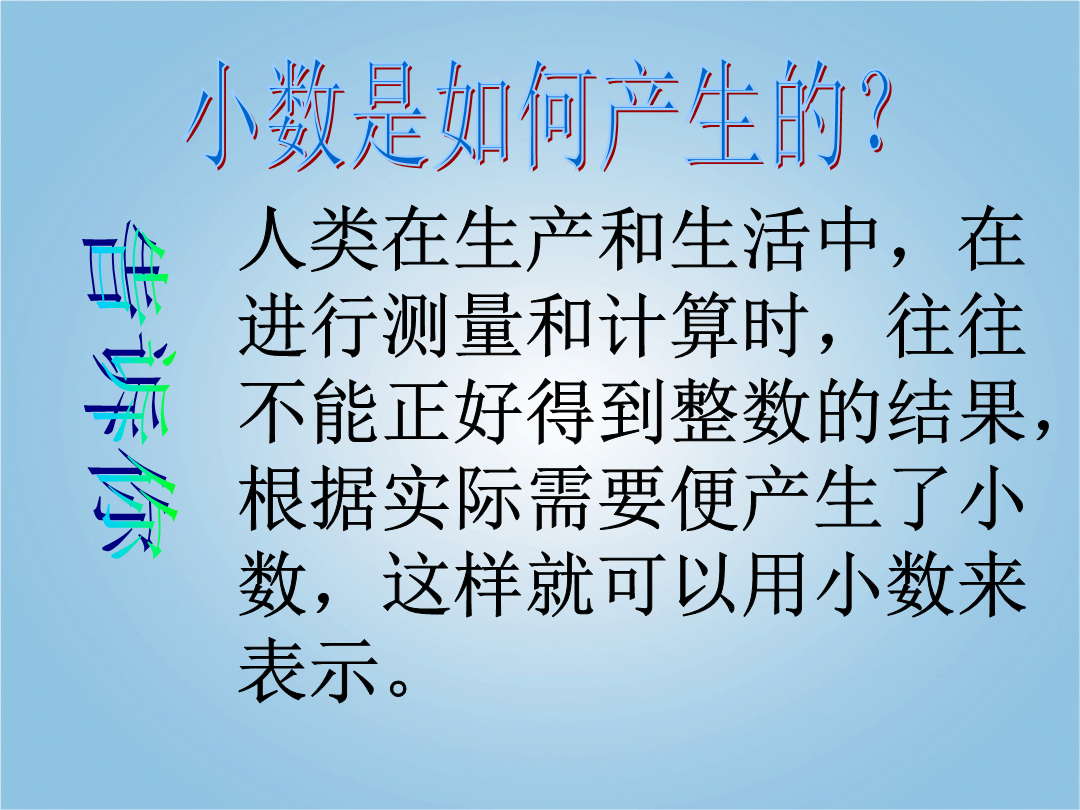 小数是如何产生的？

告诉你

人类在生产和生活中，在进行测量和计算时，往往不能正好得到整数的结果，根据实际需要便产生了小数，这样就可以用小数来表示。